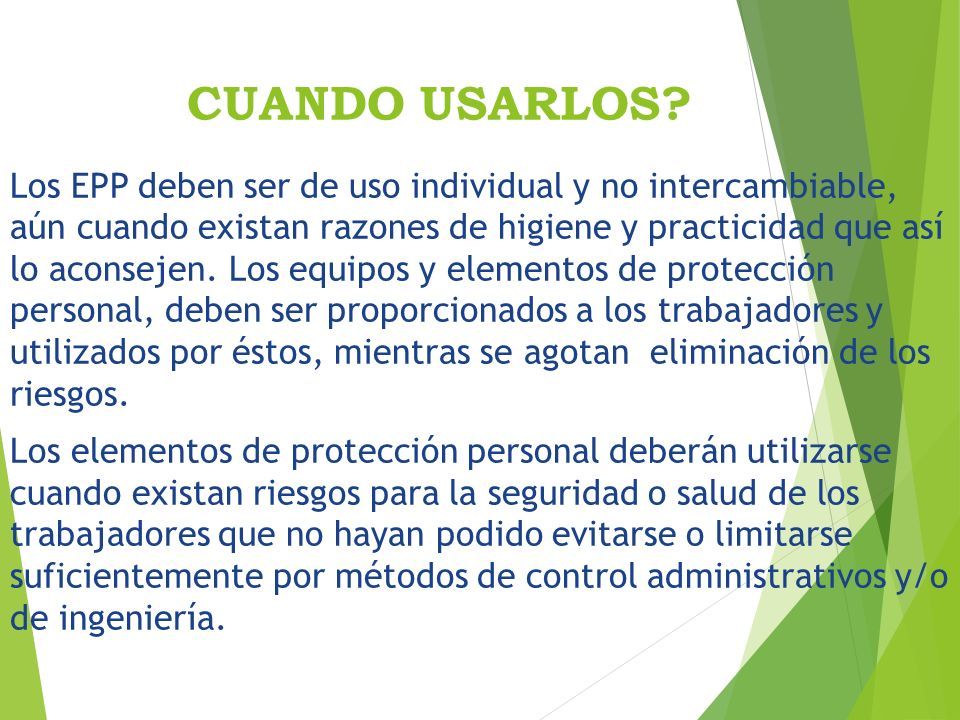 CUANDO USARLOS?

Los EPP deben ser de uso individual y no intercambiable, aún cuando existan razones de higiene y practicidad que así lo aconsejen. Los equipos y elementos de protección personal, deben ser proporcionados a los trabajadores y utilizados por éstos, mientras se agotan eliminación de los riesgos.

Los elementos de protección personal deberán utilizarse cuando existan riesgos para la seguridad o salud de los trabajadores que no hayan podido evitarse o limitarse suficientemente por métodos de control administrativos y/o de ingeniería.